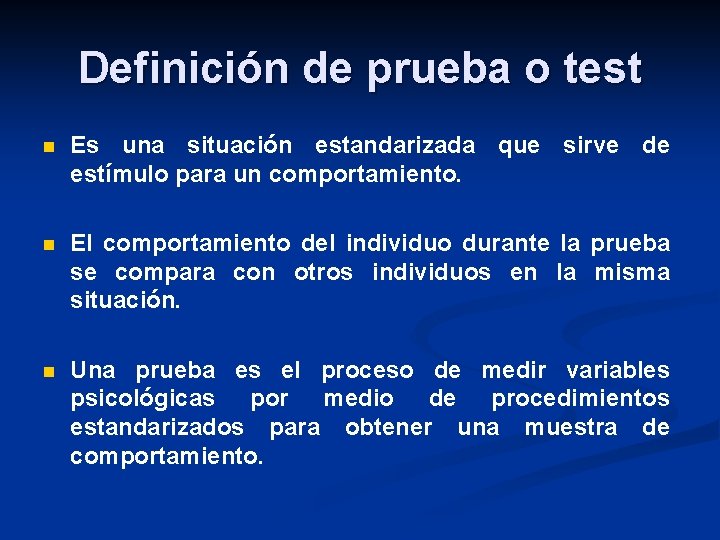 Definición de prueba o test

Es una situación estandarizada que sirve de estímulo para un comportamiento.

El comportamiento del individuo durante la prueba se compara con otros individuos en la misma situación.

Una prueba es el proceso de medir variables psicológicas por medio de procedimientos estandarizados para obtener una muestra de comportamiento.